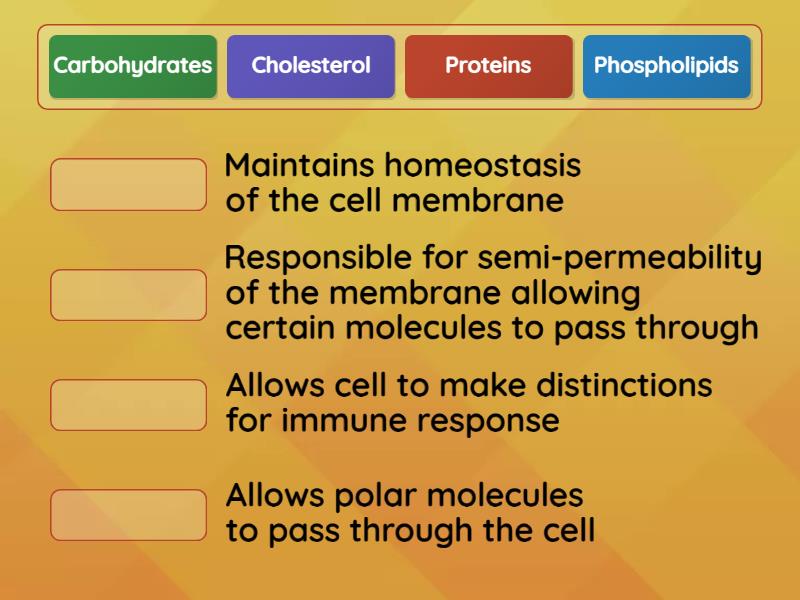 Carbohydrates Cholesterol Proteins Phospholipids

Maintains homeostasis of the cell membrane

Responsible for semi-permeability of the membrane allowing certain molecules to pass through

Allows cell to make distinctions for immune response

Allows polar molecules to pass through the cell